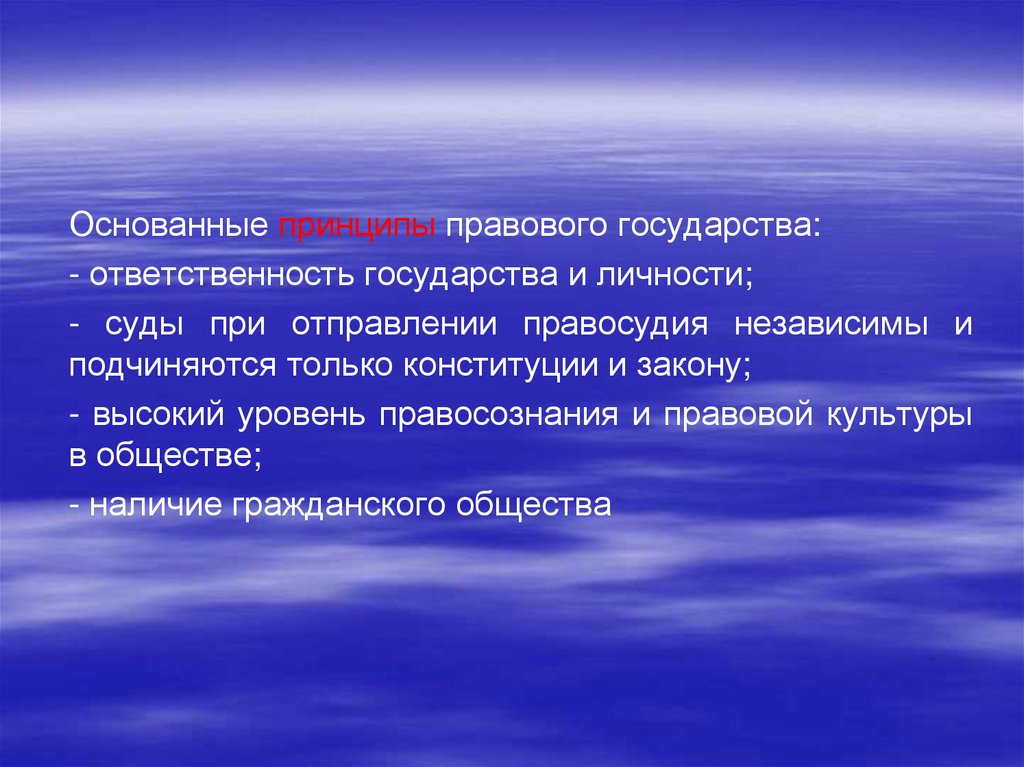 Основанные принципы правового государства:

- ответственность государства и личности;

- суды при отправлении правосудия независимы и подчиняются только конституции и закону;

- высокий уровень правосознания и правовой культуры в обществе;

- наличие гражданского общества